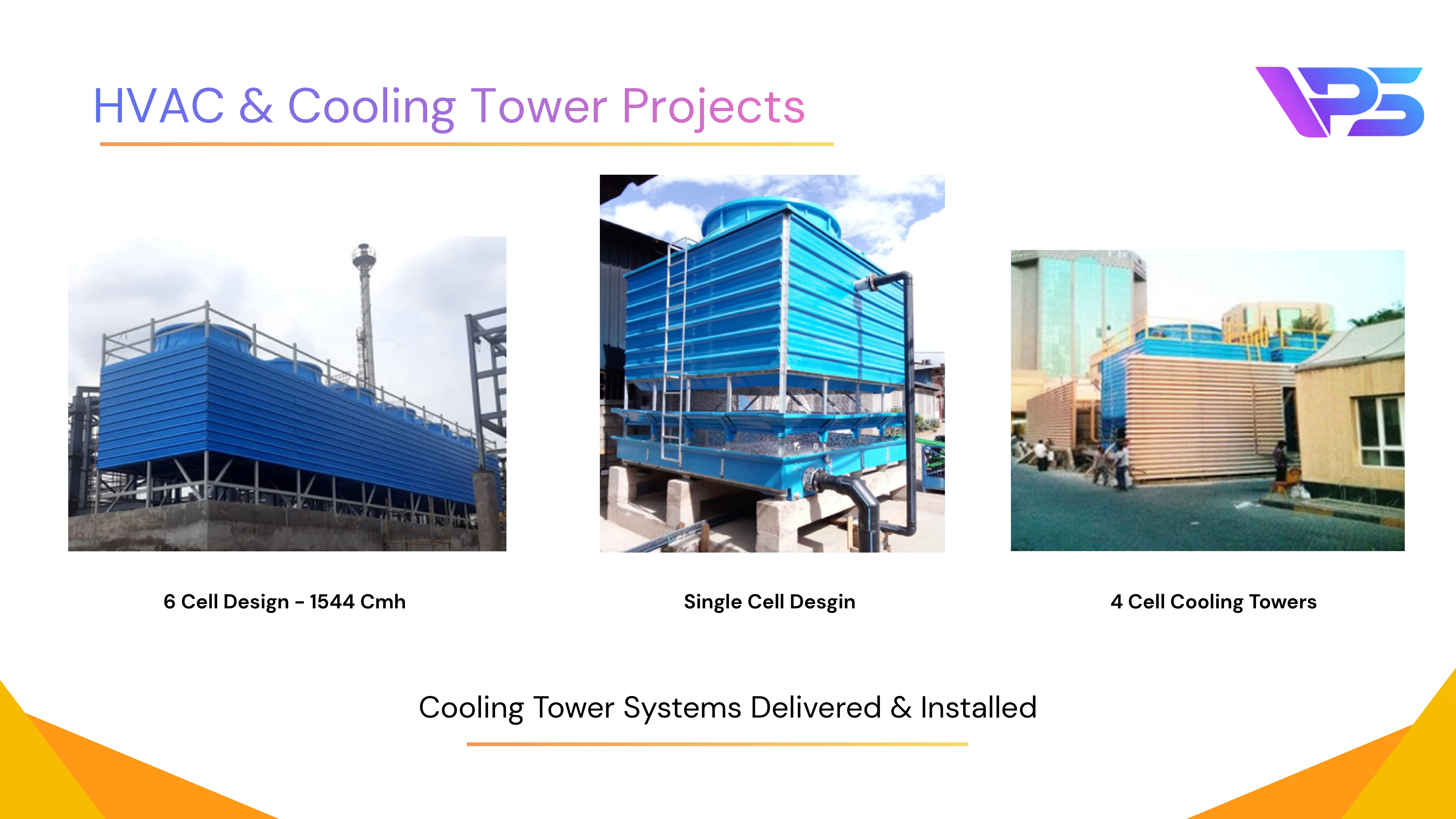 HVAC & Cooling Tower Projects

VPS

6 Cell Design - 1544 Cmh

Single Cell Desgin

4 Cell Cooling Towers

Cooling Tower Systems Delivered & Installed